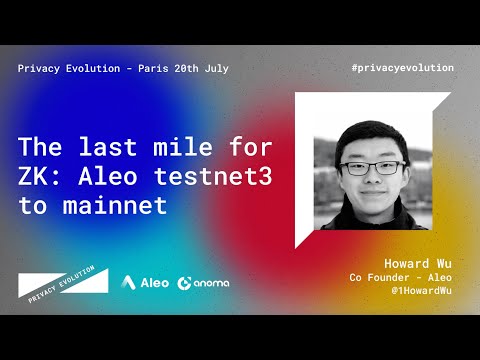 Privacy Evolution - Paris 20th July

#privacyevolution

The last mile for ZK: Aleo testnet3 to mainnet

PRIVACY EVOLUTION

Aleo

anoma

Howard Wu
Co Founder - Aleo
@1HowardWu